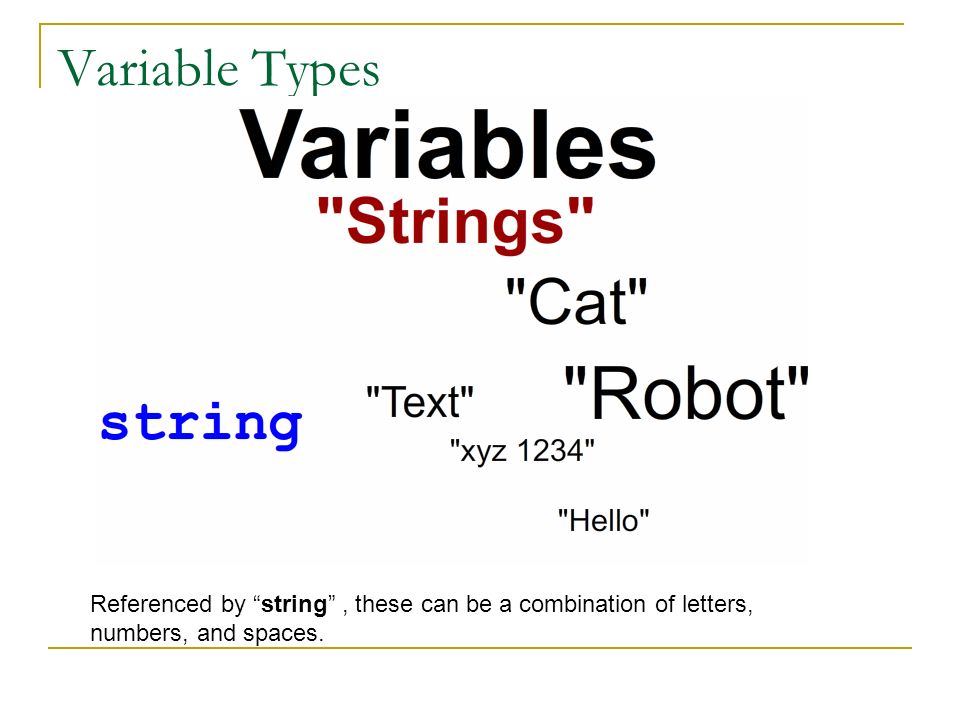 Variable Types

Variables

"Strings"

"Cat"

string

"Text"

"Robot"

"xyz 1234"

"Hello"

Referenced by “string” , these can be a combination of letters, numbers, and spaces.